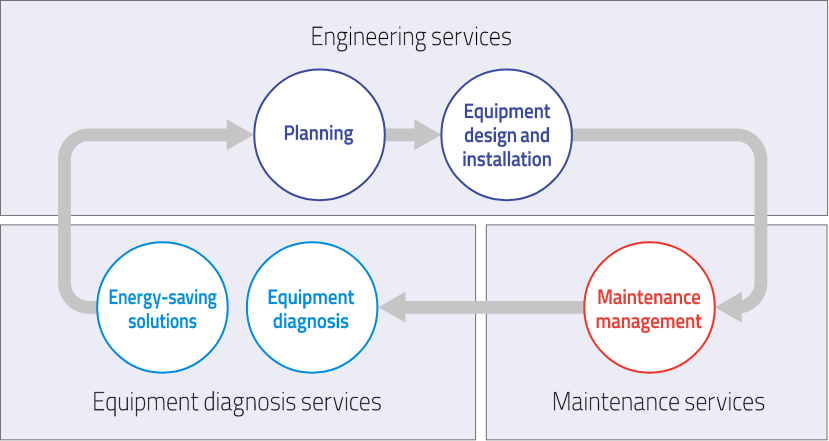 Engineering services

Planning

Equipment design and installation

Maintenance management

Equipment diagnosis

Energy-saving solutions

Equipment diagnosis services

Maintenance services